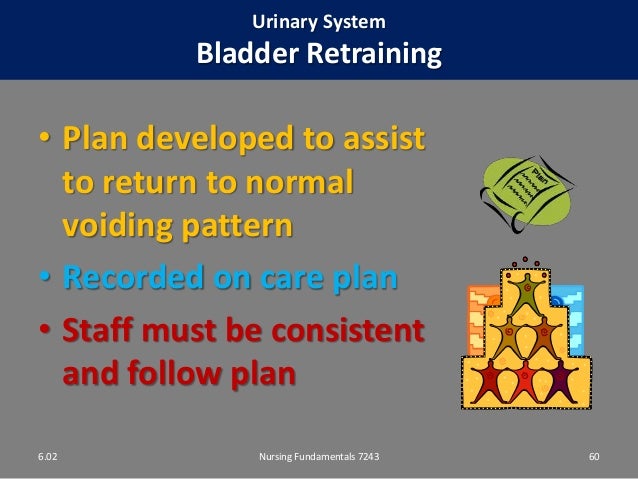 Urinary System
Bladder Retraining

• Plan developed to assist to return to normal voiding pattern
• Recorded on care plan
• Staff must be consistent and follow plan

Plan

6.02
Nursing Fundamentals 7243
60